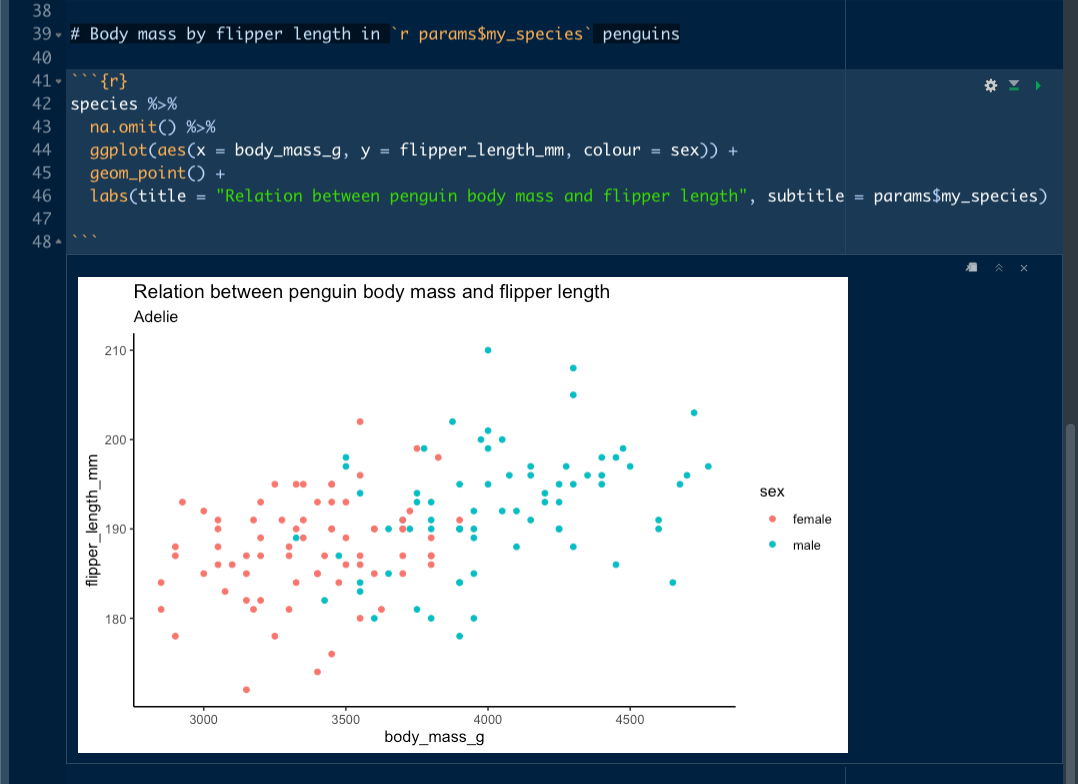 38
39 # Body mass by flipper length in `r params$my_species` penguins
40
41 ```{r}
42 species %>%
43   na.omit() %>%
44   ggplot(aes(x = body_mass_g, y = flipper_length_mm, colour = sex)) +
45   geom_point() +
46   labs(title = "Relation between penguin body mass and flipper length", subtitle = params$my_species)
47
48 ```

Relation between penguin body mass and flipper length
Adelie

210
200
190
180
flipper_length_mm

3000
3500
4000
4500
body_mass_g

sex
female
male